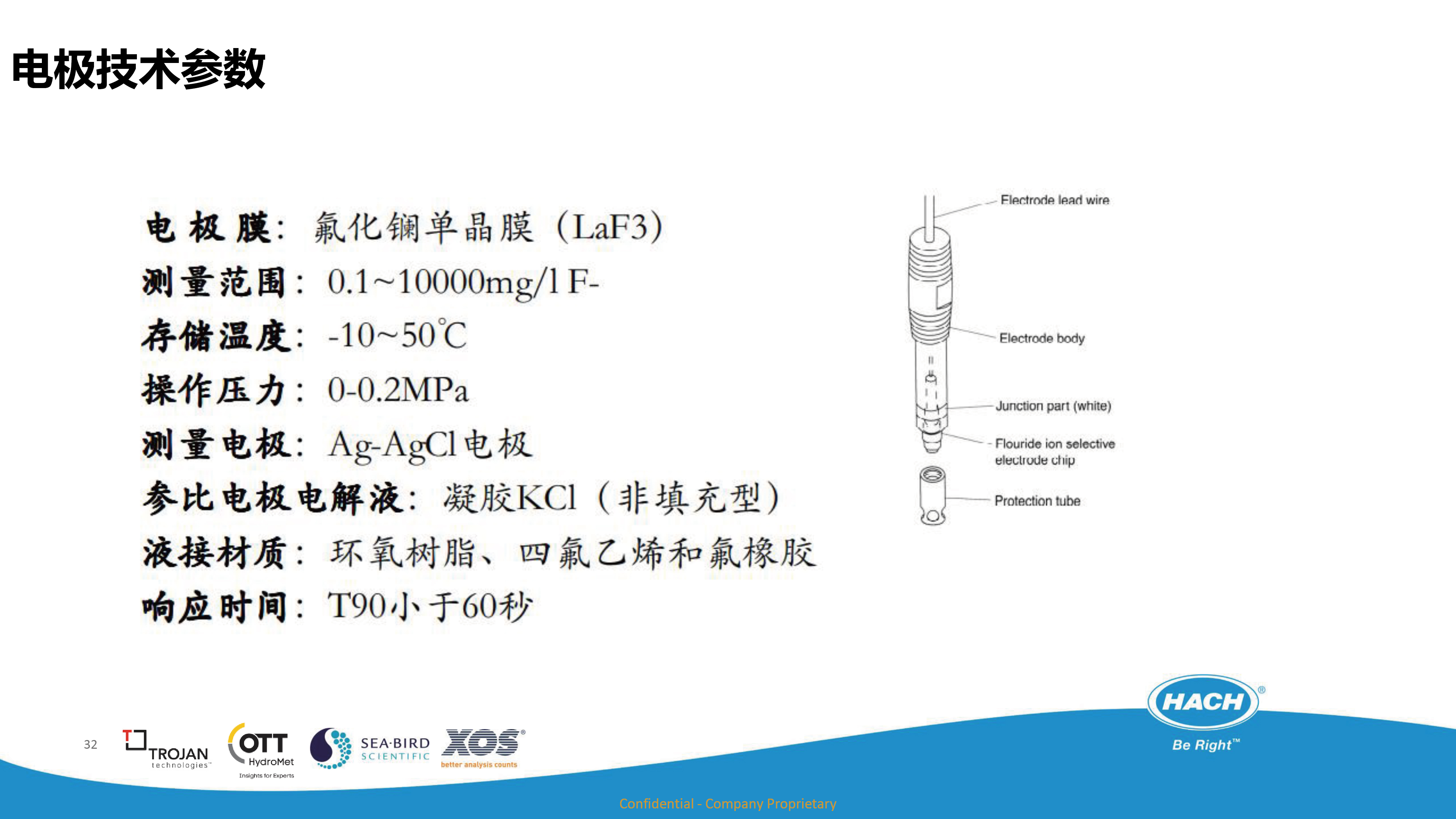 电极技术参数

电 极 膜： 氟化镧单晶膜（LaF3）
测量范围： 0.1~10000mg/l F-
存储温度： -10~50℃
操作压力： 0-0.2MPa
测量电极： Ag-AgCl电极
参比电极电解液： 凝胶KCl（非填充型）
液接材质： 环氧树脂、四氟乙烯和氟橡胶
响应时间： T90小于60秒

Electrode lead wire
Electrode body
Junction part (white)
Flouride ion selective electrode chip
Protection tube

32
TROJAN technologies
OTT HydroMet Insights for Experts
SEA·BIRD SCIENTIFIC
XOS better analysis counts
HACH
Be Right™

Confidential - Company Proprietary